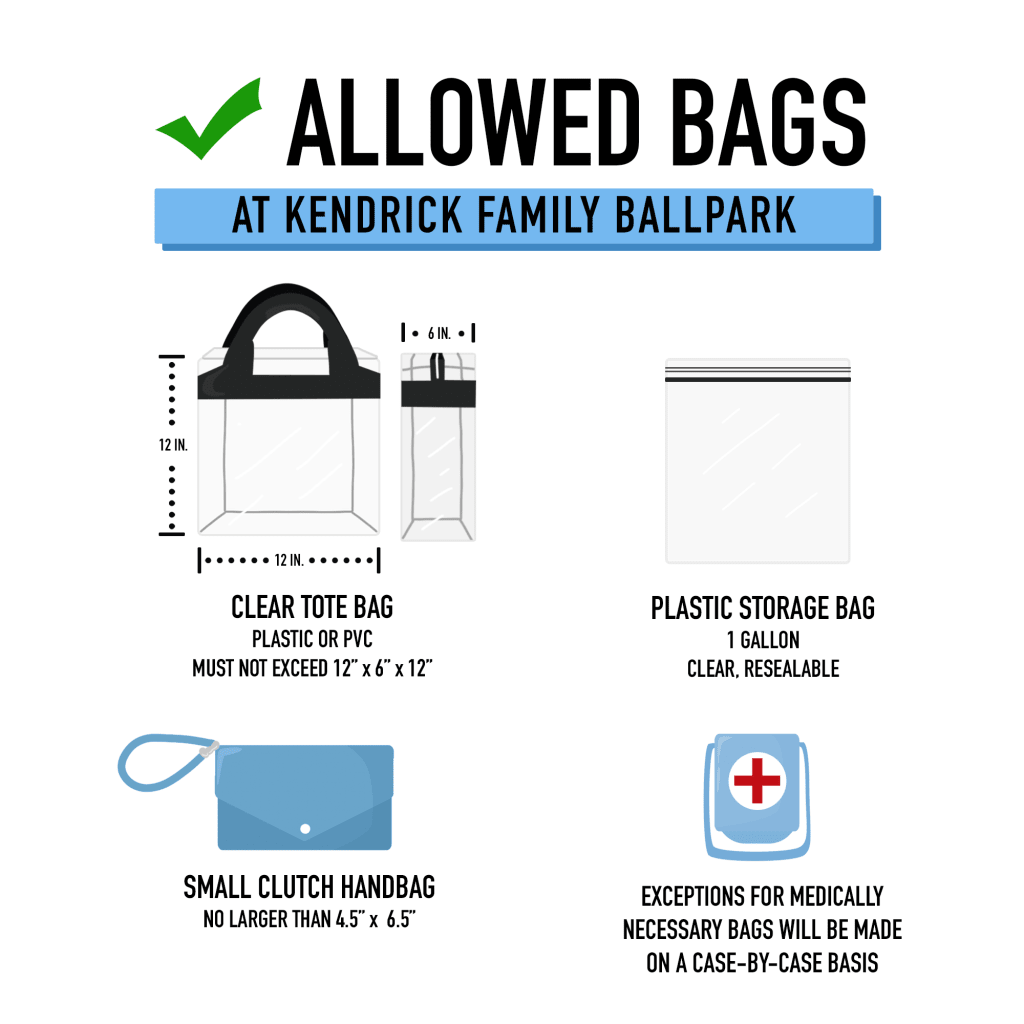 ALLOWED BAGS

AT KENDRICK FAMILY BALLPARK

6 IN.

12 IN.

12 IN.

CLEAR TOTE BAG
PLASTIC OR PVC
MUST NOT EXCEED 12" x 6" x 12"

PLASTIC STORAGE BAG
1 GALLON
CLEAR, RESEALABLE

SMALL CLUTCH HANDBAG
NO LARGER THAN 4.5" x 6.5"

EXCEPTIONS FOR MEDICALLY NECESSARY BAGS WILL BE MADE ON A CASE-BY-CASE BASIS